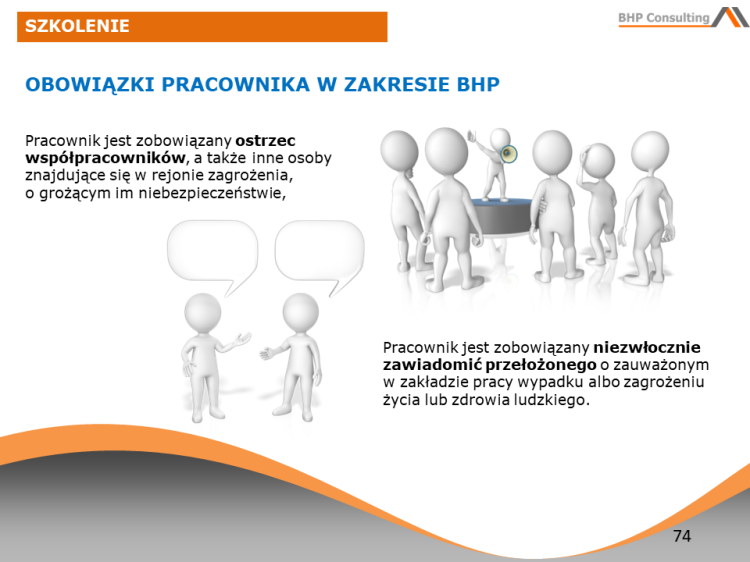 SZKOLENIE

BHP Consulting

OBOWIĄZKI PRACOWNIKA W ZAKRESIE BHP

Pracownik jest zobowiązany ostrzec współpracowników, a także inne osoby znajdujące się w rejonie zagrożenia, o grożącym im niebezpieczeństwie,

Pracownik jest zobowiązany niezwłocznie zawiadomić przełożonego o zauważonym w zakładzie pracy wypadku albo zagrożeniu życia lub zdrowia ludzkiego.

74